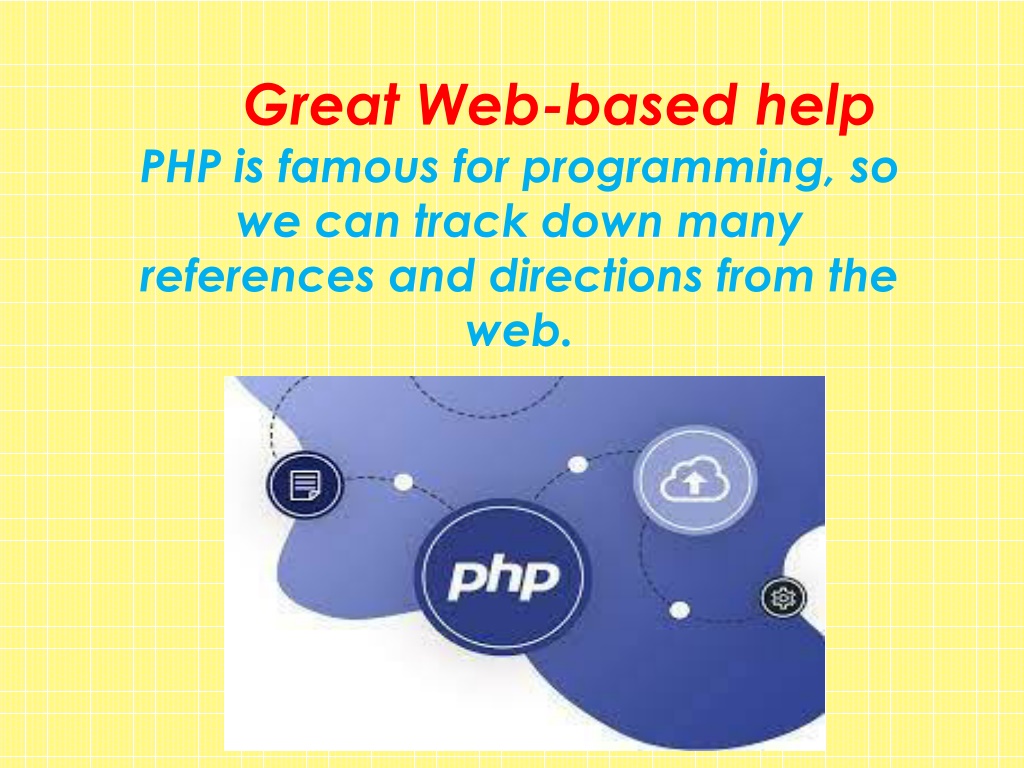 Great Web-based help

PHP is famous for programming, so we can track down many references and directions from the web.

php